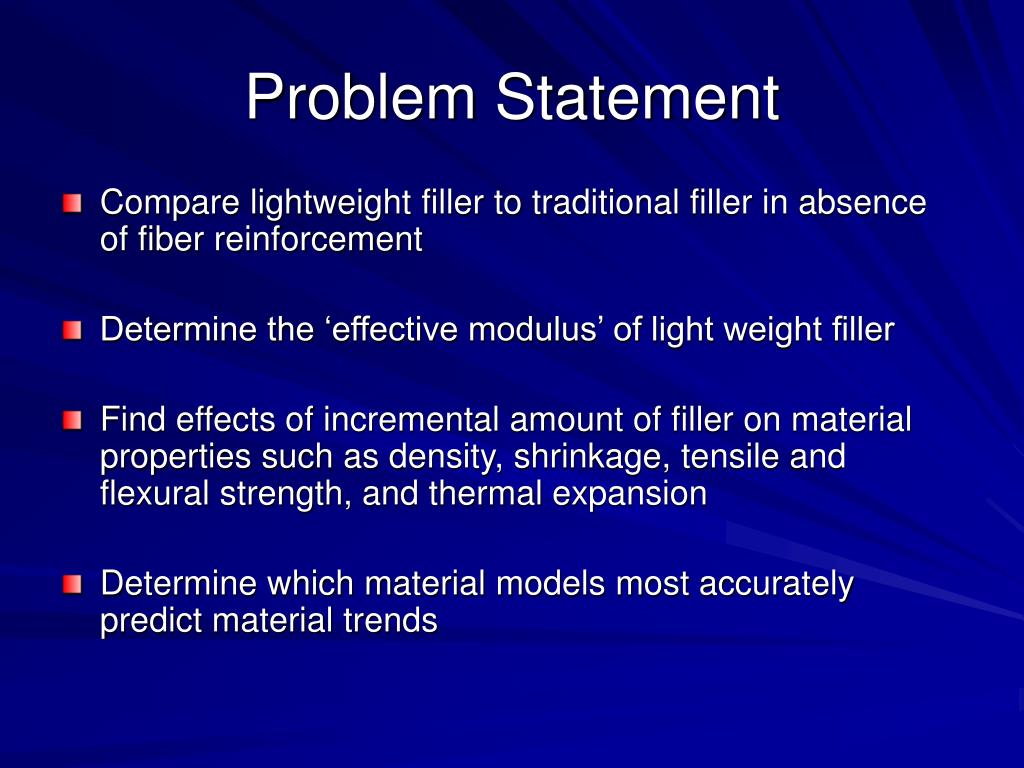 Problem Statement

Compare lightweight filler to traditional filler in absence of fiber reinforcement

Determine the ‘effective modulus’ of light weight filler

Find effects of incremental amount of filler on material properties such as density, shrinkage, tensile and flexural strength, and thermal expansion

Determine which material models most accurately predict material trends